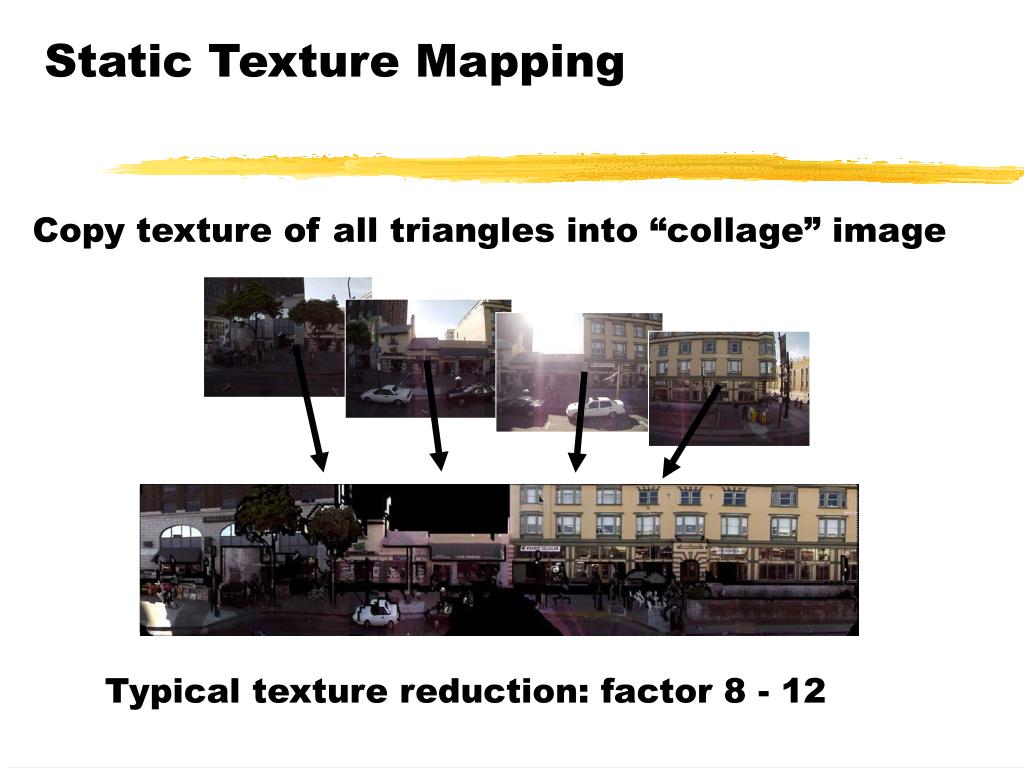 Static Texture Mapping

Copy texture of all triangles into “collage” image

Typical texture reduction: factor 8 - 12